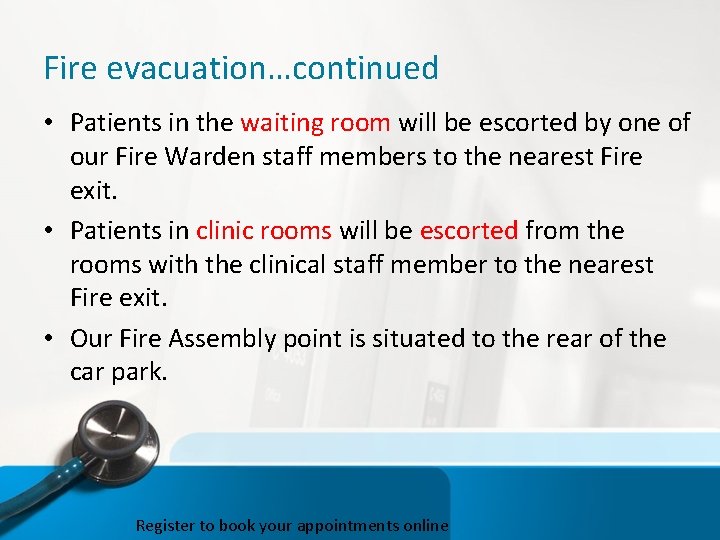 Fire evacuation…continued

• Patients in the waiting room will be escorted by one of our Fire Warden staff members to the nearest Fire exit.

• Patients in clinic rooms will be escorted from the rooms with the clinical staff member to the nearest Fire exit.

• Our Fire Assembly point is situated to the rear of the car park.

Register to book your appointments online